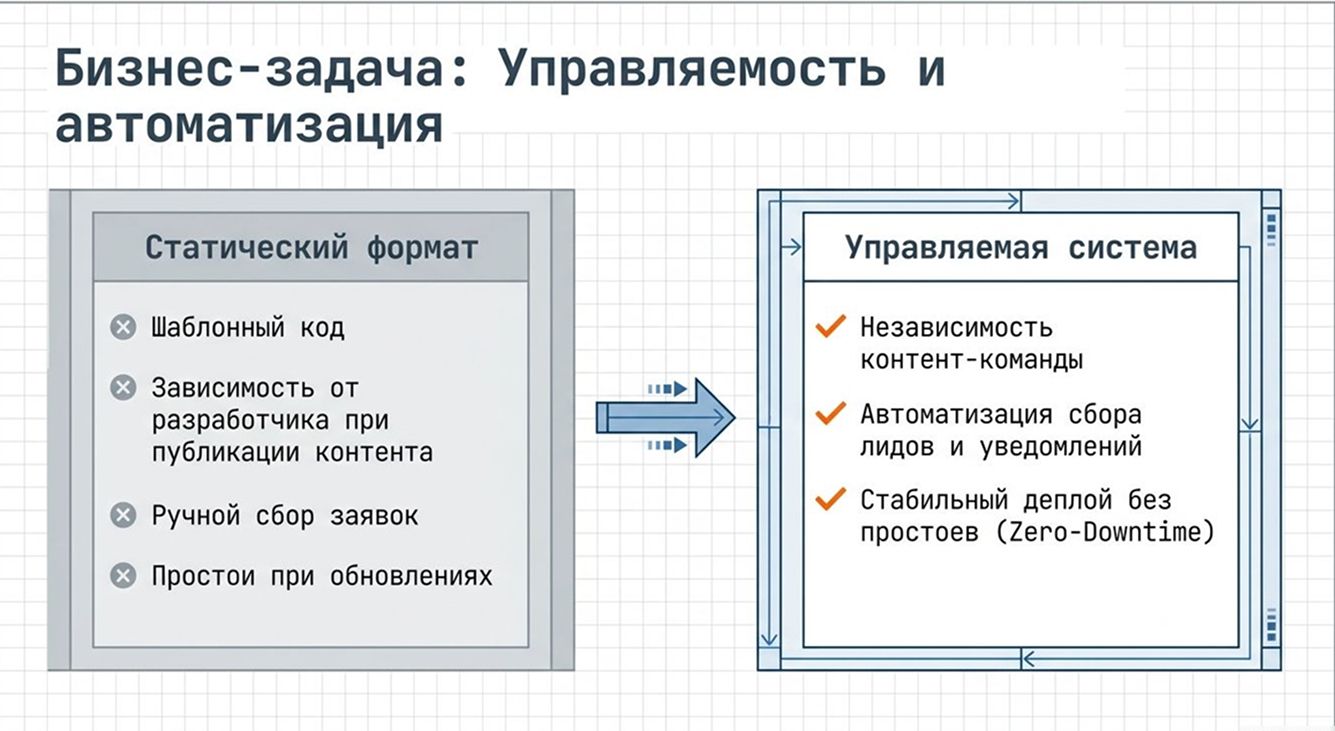 Бизнес-задача: Управляемость и автоматизация

Статический формат

Шаблонный код

Зависимость от разработчика при публикации контента

Ручной сбор заявок

Простои при обновлениях

Управляемая система

Независимость контент-команды

Автоматизация сбора лидов и уведомлений

Стабильный деплой без простоев (Zero-Downtime)